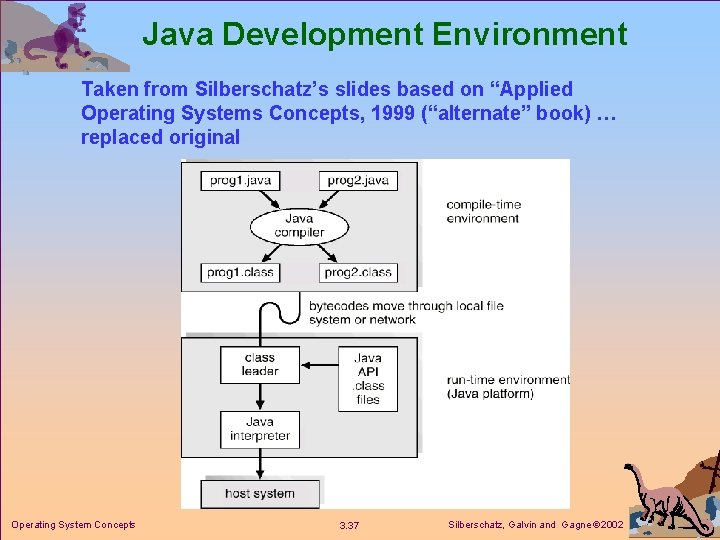 Java Development Environment

Taken from Silberschatz's slides based on "Applied Operating Systems Concepts, 1999 ("alternate" book) … replaced original

prog1.java

prog2.java

Java compiler

prog1.class

prog2.class

compile-time environment

bytecodes move through local file system or network

class leader

Java API .class files

Java interpreter

run-time environment (Java platform)

host system

Operating System Concepts

3.37

Silberschatz, Galvin and Gagne ©2002